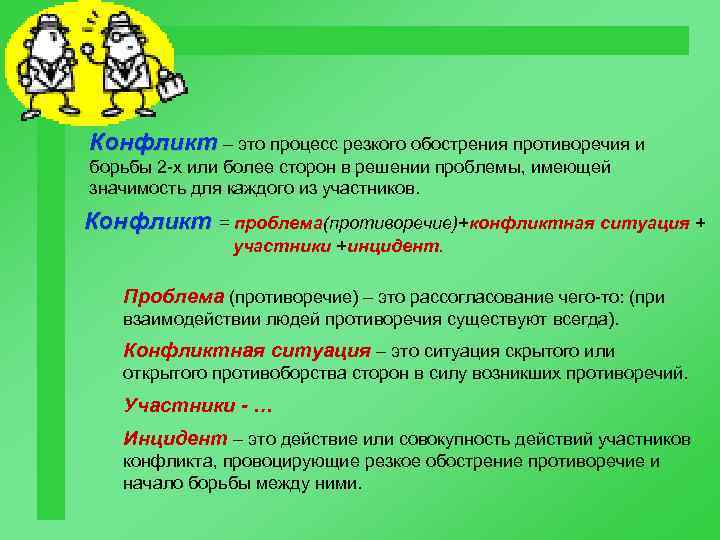 Конфликт – это процесс резкого обострения противоречия и борьбы 2-х или более сторон в решении проблемы, имеющей значимость для каждого из участников.

Конфликт = проблема(противоречие)+конфликтная ситуация + участники +инцидент.

Проблема (противоречие) – это рассогласование чего-то: (при взаимодействии людей противоречия существуют всегда).

Конфликтная ситуация – это ситуация скрытого или открытого противоборства сторон в силу возникших противоречий.

Участники - …

Инцидент – это действие или совокупность действий участников конфликта, провоцирующие резкое обострение противоречие и начало борьбы между ними.